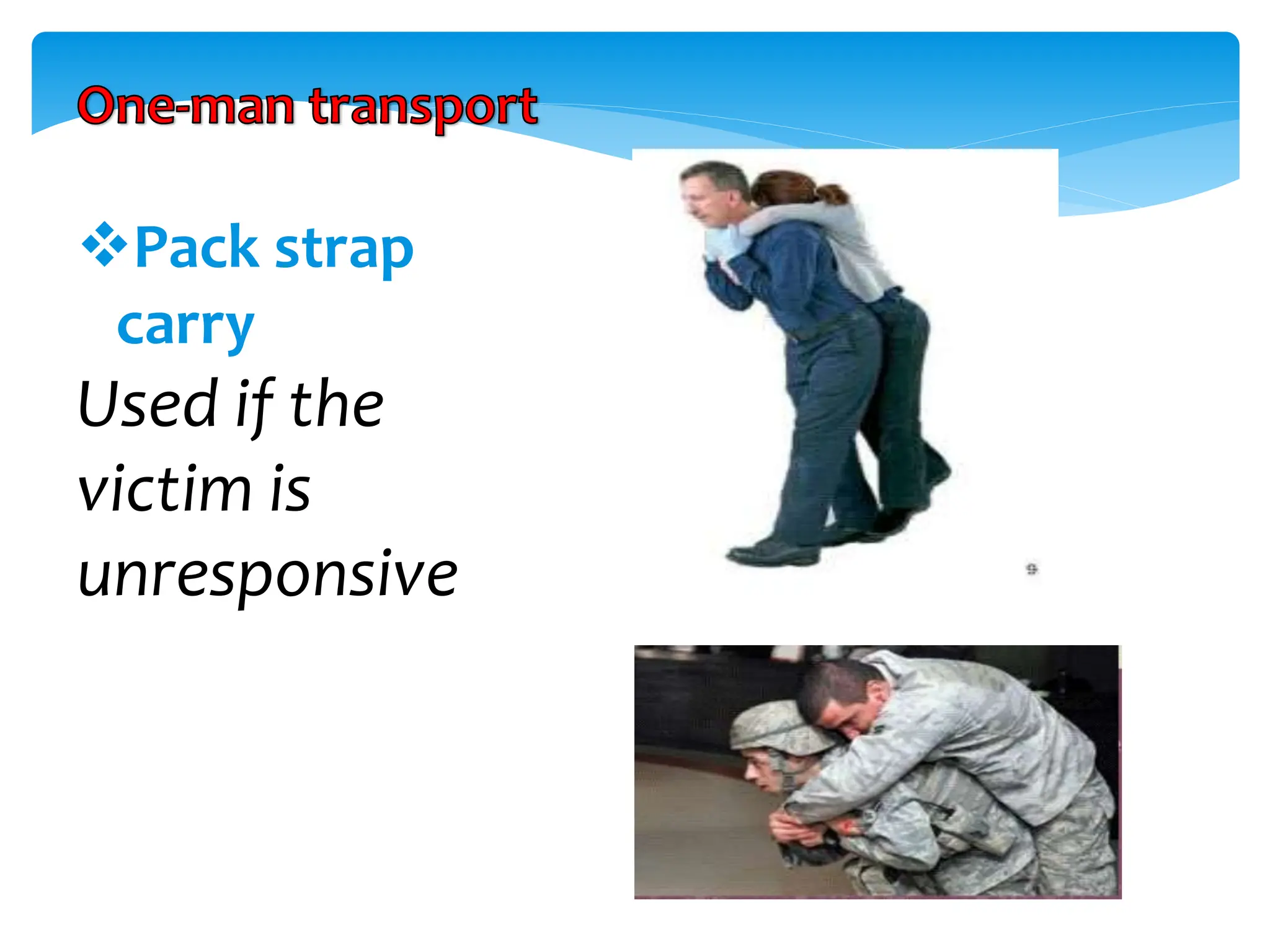 One-man transport

❖Pack strap carry

Used if the victim is unresponsive